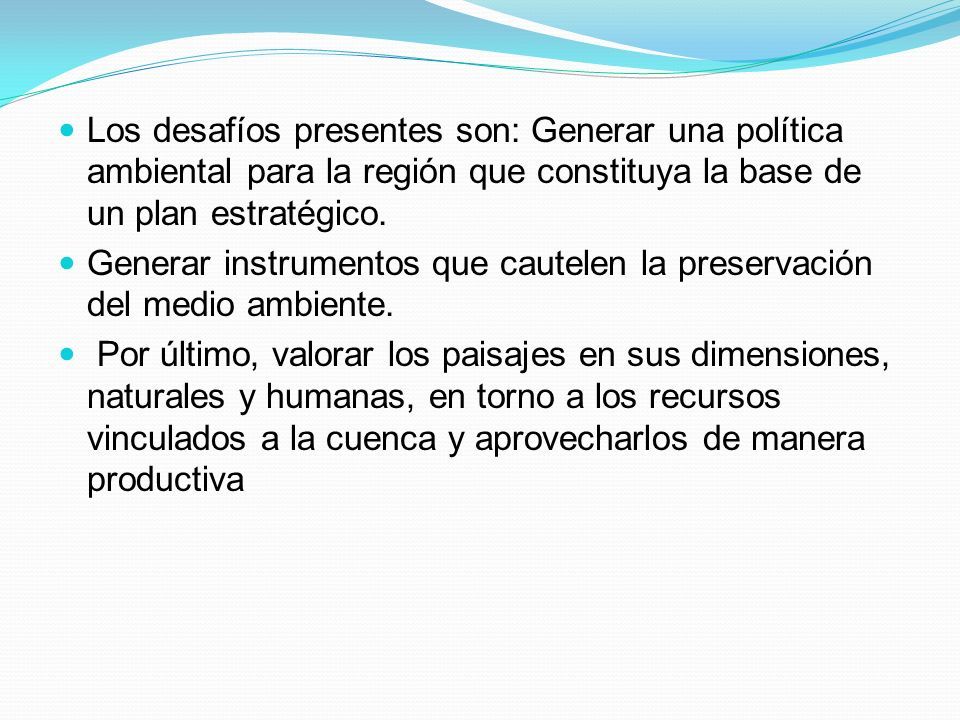 - Los desafíos presentes son: Generar una política ambiental para la región que constituya la base de un plan estratégico.
- Generar instrumentos que cautelen la preservación del medio ambiente.
- Por último, valorar los paisajes en sus dimensiones, naturales y humanas, en torno a los recursos vinculados a la cuenca y aprovecharlos de manera productiva